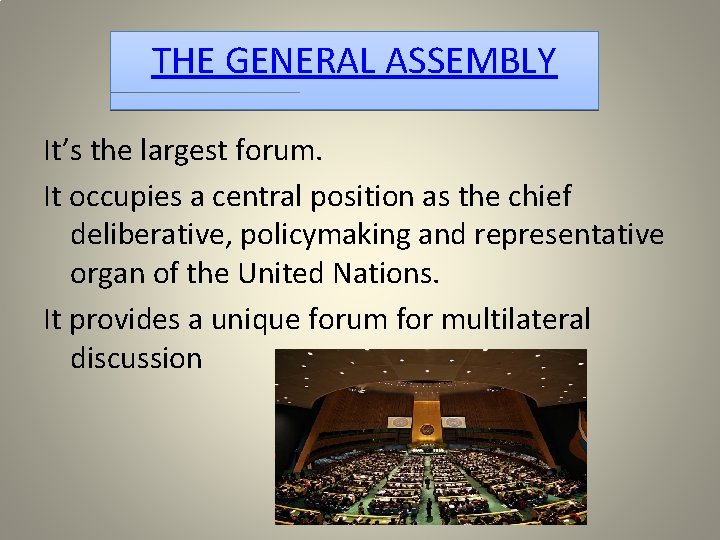 THE GENERAL ASSEMBLY

It’s the largest forum.

It occupies a central position as the chief deliberative, policymaking and representative organ of the United Nations.

It provides a unique forum for multilateral discussion